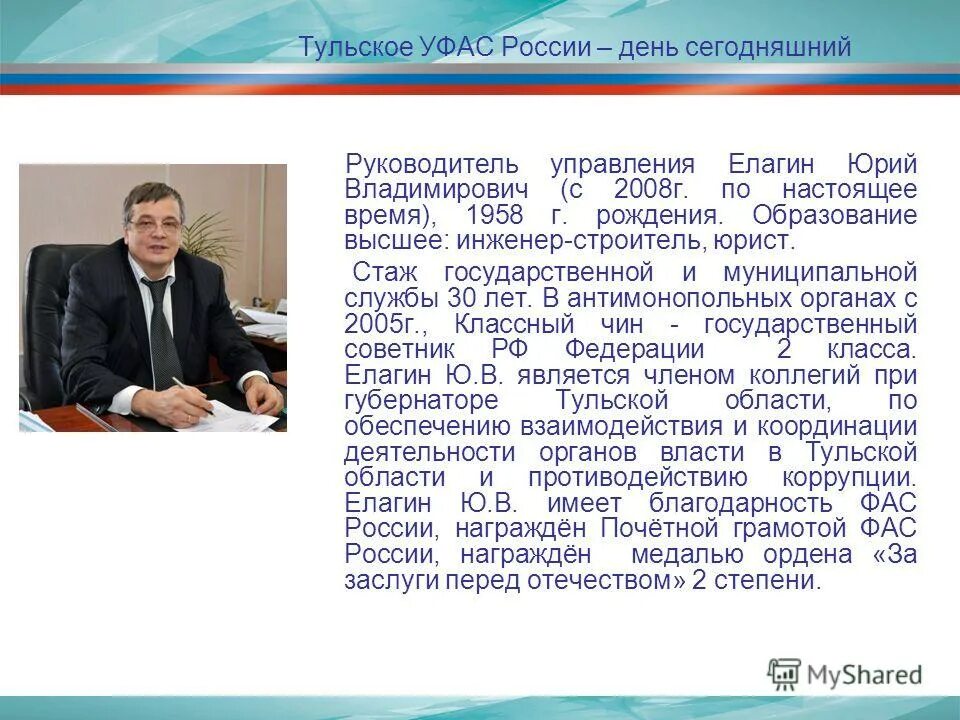 Тульское УФАС России – день сегодняшний

Руководитель управления Елагин Юрий Владимирович (с 2008г. по настоящее время), 1958 г. рождения. Образование высшее: инженер-строитель, юрист.

Стаж государственной и муниципальной службы 30 лет. В антимонопольных органах с 2005г., Классный чин - государственный советник РФ Федерации 2 класса. Елагин Ю.В. является членом коллегий при губернаторе Тульской области, по обеспечению взаимодействия и координации деятельности органов власти в Тульской области и противодействию коррупции. Елагин Ю.В. имеет благодарность ФАС России, награждён Почётной грамотой ФАС России, награждён медалью ордена «За заслуги перед отечеством» 2 степени.

MyShared